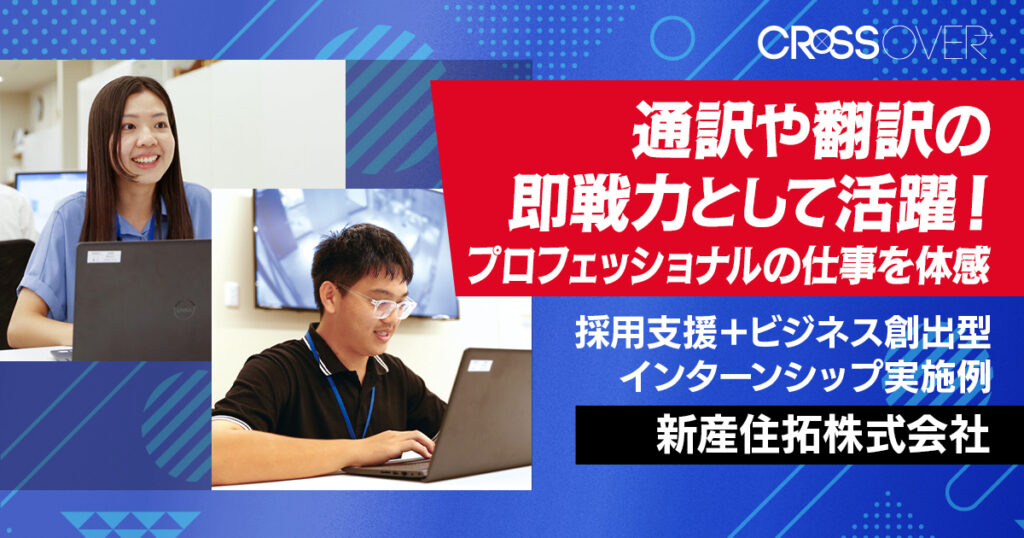 CROSSOVER

通訳や翻訳の
即戦力として活躍！
プロフェッショナルの仕事を体感

採用支援＋ビジネス創出型
インターンシップ実施例

新産住拓株式会社